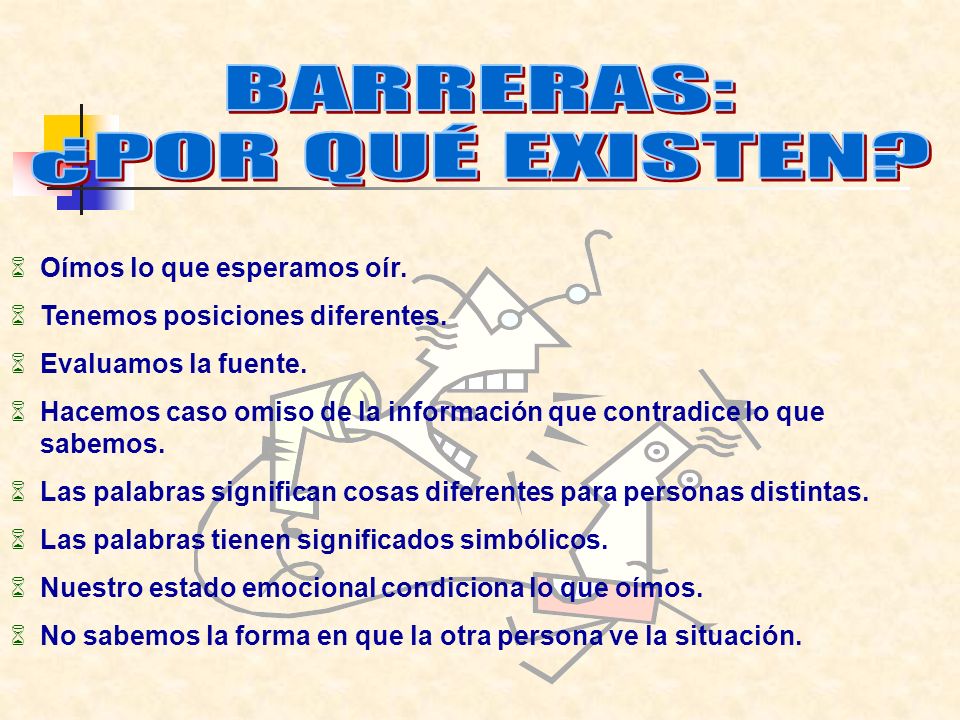 BARRERAS:
¿POR QUÉ EXISTEN?

Oímos lo que esperamos oír.

Tenemos posiciones diferentes.

Evaluamos la fuente.

Hacemos caso omiso de la información que contradice lo que sabemos.

Las palabras significan cosas diferentes para personas distintas.

Las palabras tienen significados simbólicos.

Nuestro estado emocional condiciona lo que oímos.

No sabemos la forma en que la otra persona ve la situación.